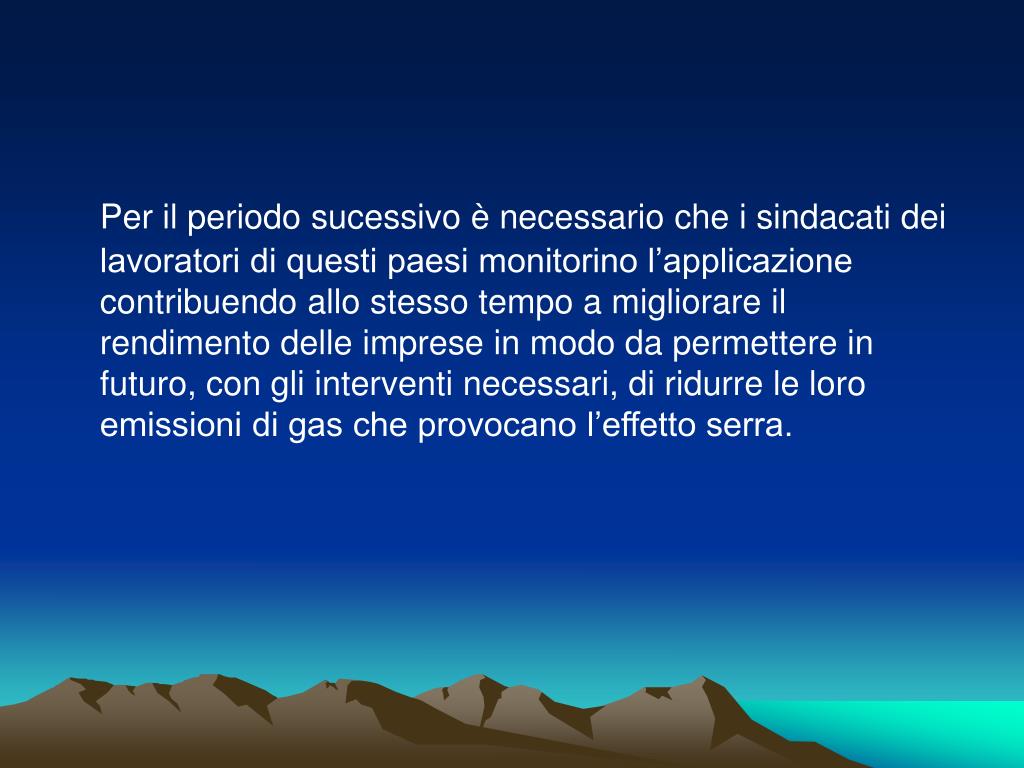 Per il periodo sucessivo è necessario che i sindacati dei lavoratori di questi paesi monitorino l’applicazione contribuendo allo stesso tempo a migliorare il rendimento delle imprese in modo da permettere in futuro, con gli interventi necessari, di ridurre le loro emissioni di gas che provocano l’effetto serra.